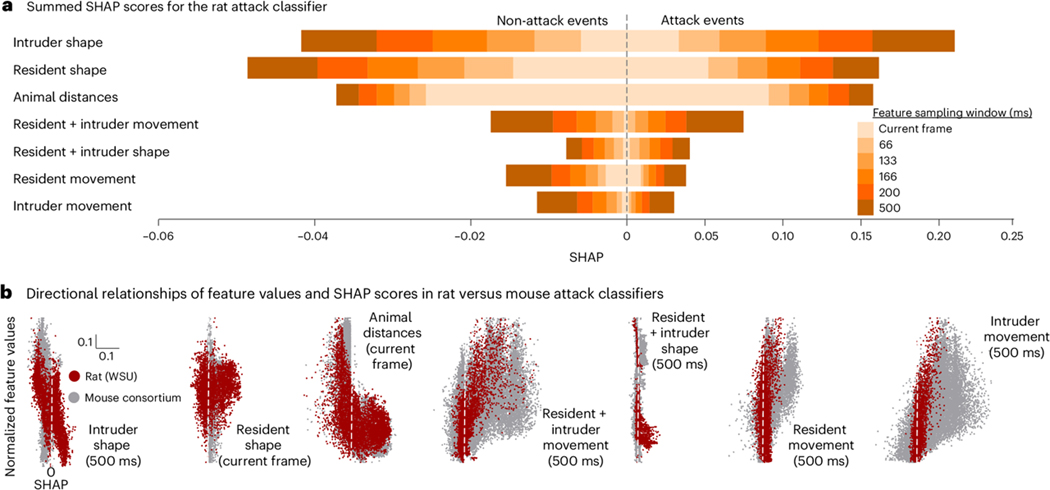 a Summed SHAP scores for the rat attack classifier

Non-attack events

Attack events

Intruder shape

Resident shape

Animal distances

Resident + intruder movement

Resident + intruder shape

Resident movement

Intruder movement

Feature sampling window (ms)

Current frame

66

133

166

200

500

−0.06

−0.04

−0.02

0

0.05

0.10

0.15

0.20

0.25

SHAP

b Directional relationships of feature values and SHAP scores in rat versus mouse attack classifiers

Normalized feature values

0.1

0.1

Rat (WSU)

Mouse consortium

Intruder shape (500 ms)

0

SHAP

Resident shape (current frame)

Animal distances (current frame)

Resident + intruder movement (500 ms)

Resident + intruder shape (500 ms)

Resident movement (500 ms)

Intruder movement (500 ms)